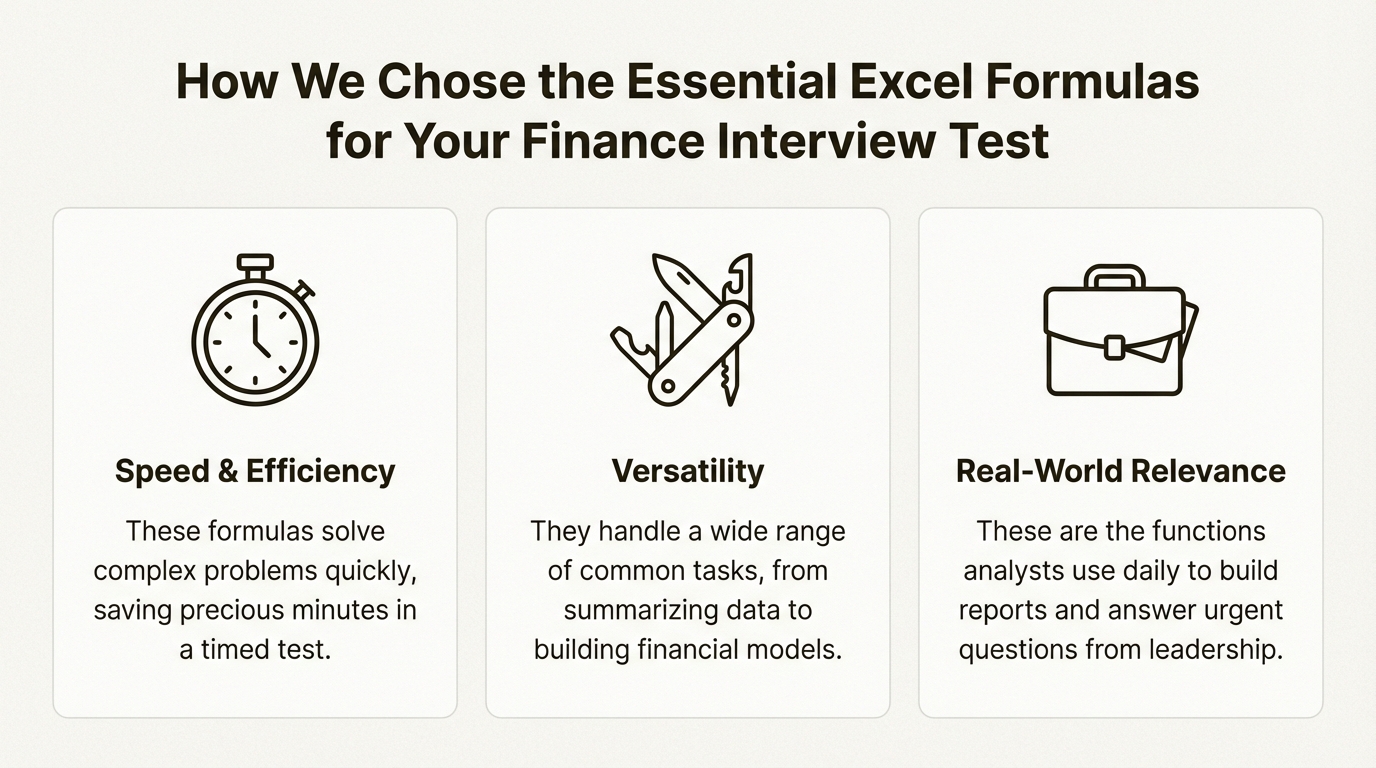 How We Chose the Essential Excel Formulas for Your Finance Interview Test

Speed & Efficiency

These formulas solve complex problems quickly, saving precious minutes in a timed test.

Versatility

They handle a wide range of common tasks, from summarizing data to building financial models.

Real-World Relevance

These are the functions analysts use daily to build reports and answer urgent questions from leadership.